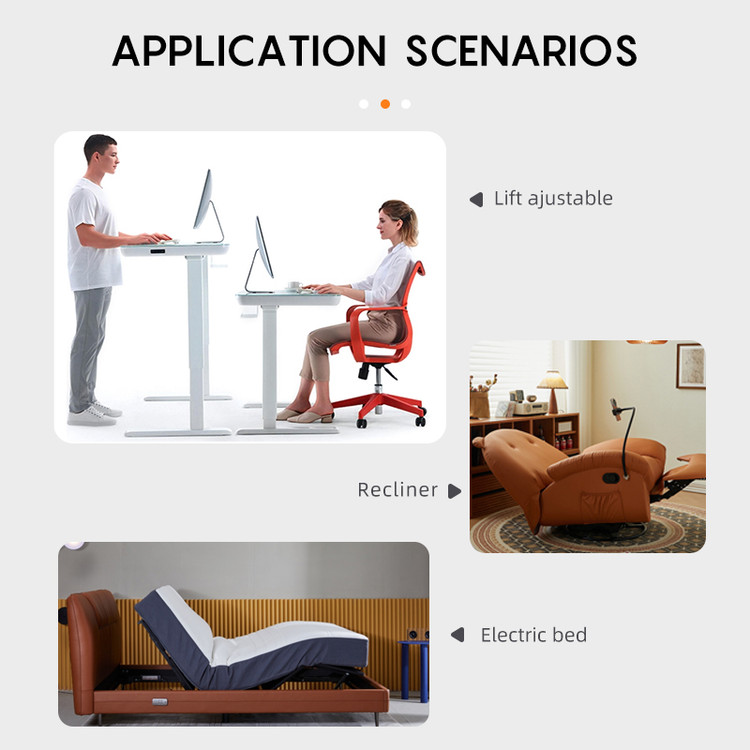 APPLICATION SCENARIOS

Lift ajustable

Recliner

Electric bed